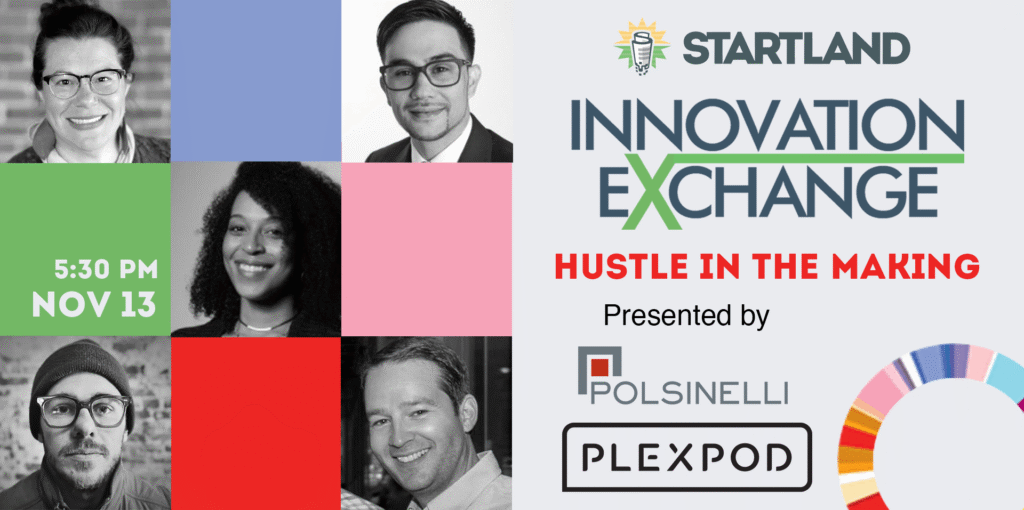 5:30 PM
NOV 13

STARTLAND

INNOVATION EXCHANGE

HUSTLE IN THE MAKING

Presented by

POLSINELLI

PLEXPOD